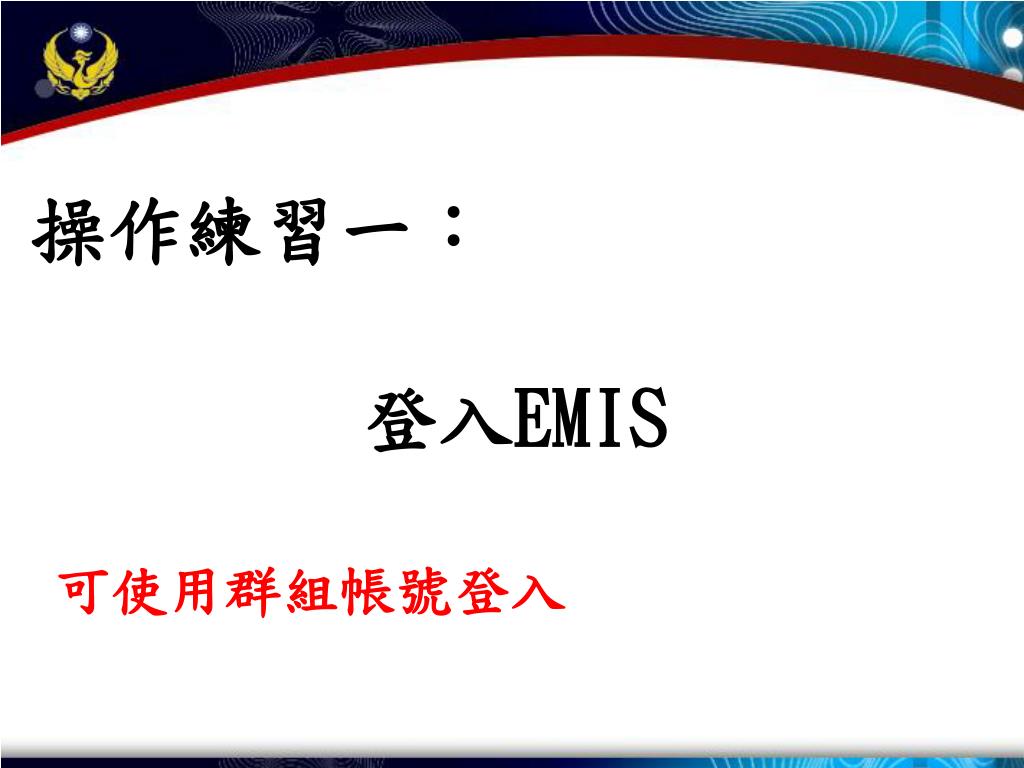 操作練習一：

登入EMIS

可使用群組帳號登入